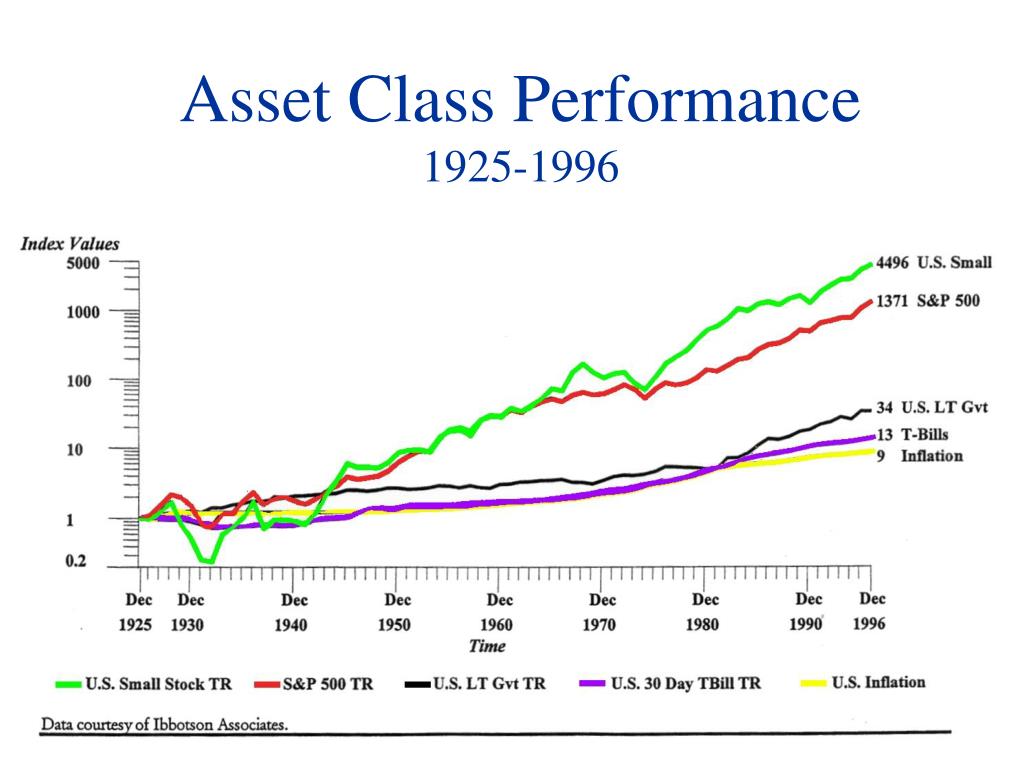 Asset Class Performance
1925-1996

Index Values
5000
1000
100
10
1
0.2

4496 U.S. Small
1371 S&P 500
34 U.S. LT Gvt
13 T-Bills
9 Inflation

Dec 1925
Dec 1930
Dec 1940
Dec 1950
Dec 1960
Dec 1970
Dec 1980
Dec 1990
Dec 1996
Time

U.S. Small Stock TR
S&P 500 TR
U.S. LT Gvt TR
U.S. 30 Day TBill TR
U.S. Inflation

Data courtesy of Ibbotson Associates.